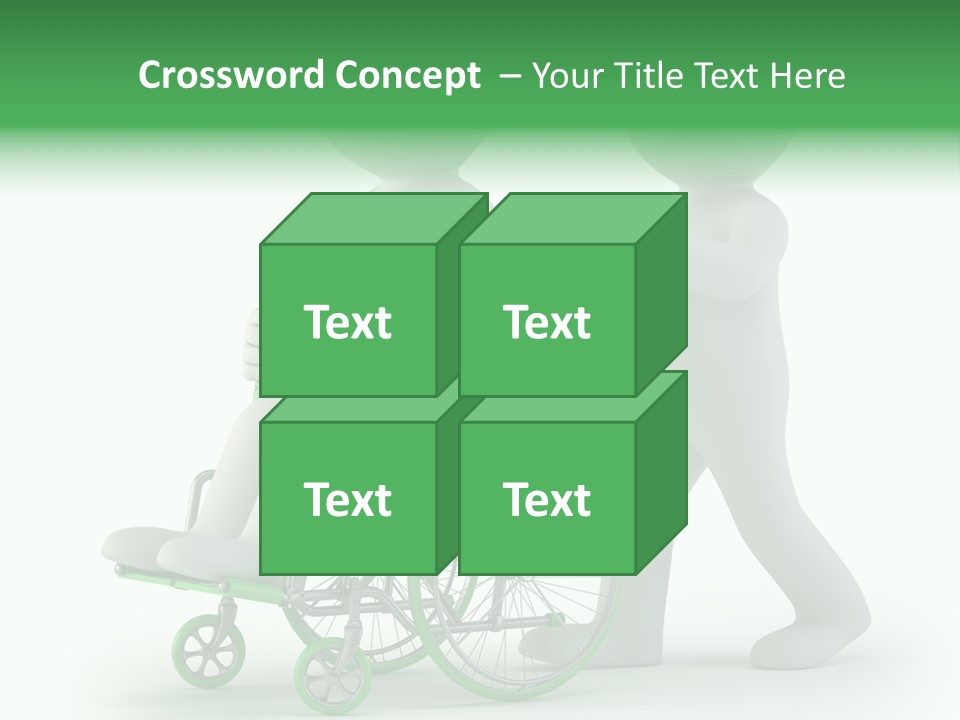 Crossword Concept – Your Title Text Here

Text

Text

Text

Text